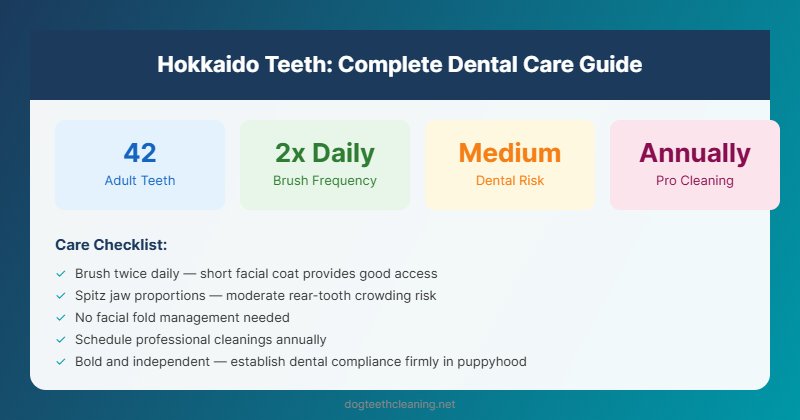 Hokkaido Teeth: Complete Dental Care Guide

42
Adult Teeth

2x Daily
Brush Frequency

Medium
Dental Risk

Annually
Pro Cleaning

Care Checklist:

✓ Brush twice daily — short facial coat provides good access
✓ Spitz jaw proportions — moderate rear-tooth crowding risk
✓ No facial fold management needed
✓ Schedule professional cleanings annually
✓ Bold and independent — establish dental compliance firmly in puppyhood

dogteethcleaning.net